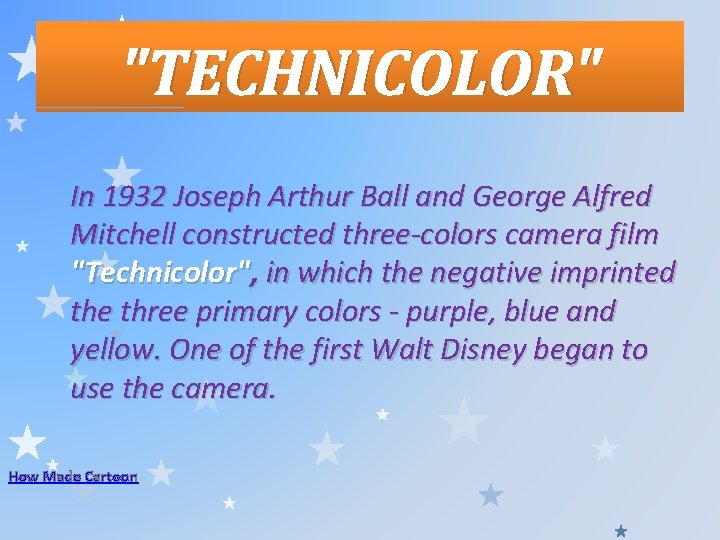 "TECHNICOLOR"

In 1932 Joseph Arthur Ball and George Alfred Mitchell constructed three-colors camera film "Technicolor", in which the negative imprinted the three primary colors - purple, blue and yellow. One of the first Walt Disney began to use the camera.

How Made Cartoon